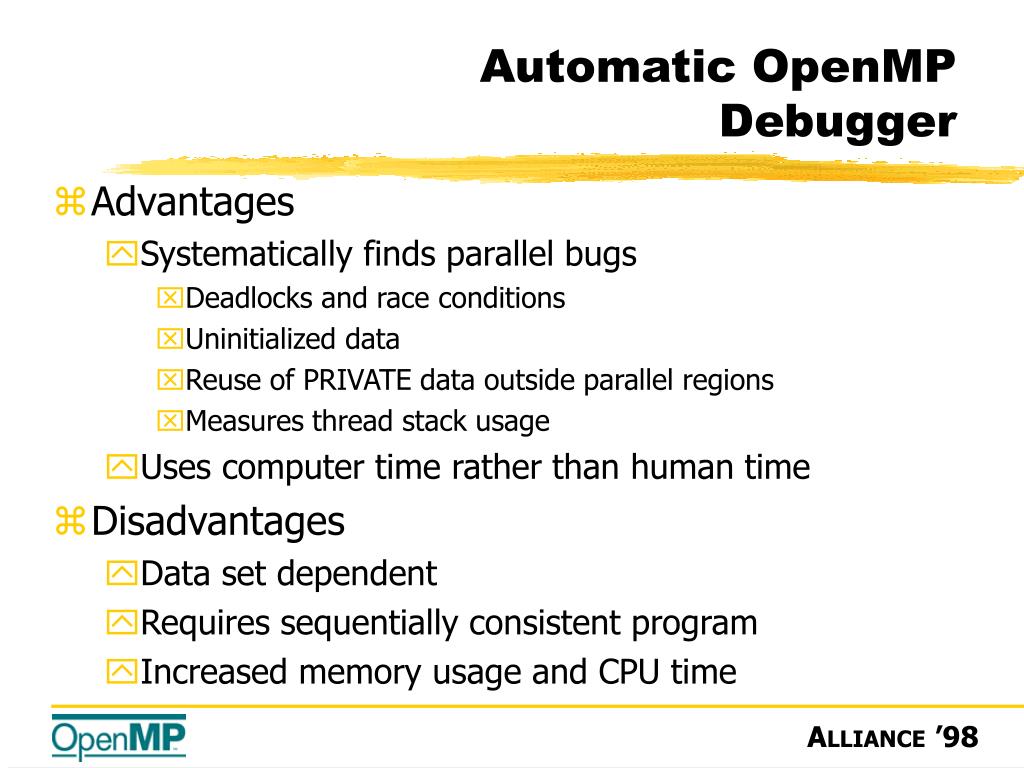 Automatic OpenMP Debugger

Advantages

Systematically finds parallel bugs

Deadlocks and race conditions

Uninitialized data

Reuse of PRIVATE data outside parallel regions

Measures thread stack usage

Uses computer time rather than human time

Disadvantages

Data set dependent

Requires sequentially consistent program

Increased memory usage and CPU time

OpenMP

ALLIANCE '98